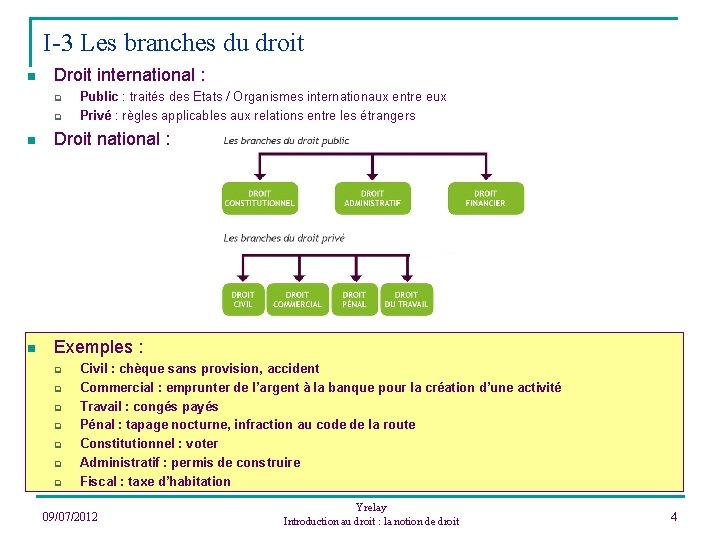 I-3 Les branches du droit

Droit international :

Public : traités des Etats / Organismes internationaux entre eux

Privé : règles applicables aux relations entre les étrangers

Droit national :

Les branches du droit public

DROIT CONSTITUTIONNEL

DROIT ADMINISTRATIF

DROIT FINANCIER

Les branches du droit privé

DROIT CIVIL

DROIT COMMERCIAL

DROIT PÉNAL

DROIT DU TRAVAIL

Exemples :

Civil : chèque sans provision, accident

Commercial : emprunter de l'argent à la banque pour la création d'une activité

Travail : congés payés

Pénal : tapage nocturne, infraction au code de la route

Constitutionnel : voter

Administratif : permis de construire

Fiscal : taxe d'habitation

09/07/2012

Yrelay
Introduction au droit : la notion de droit

4